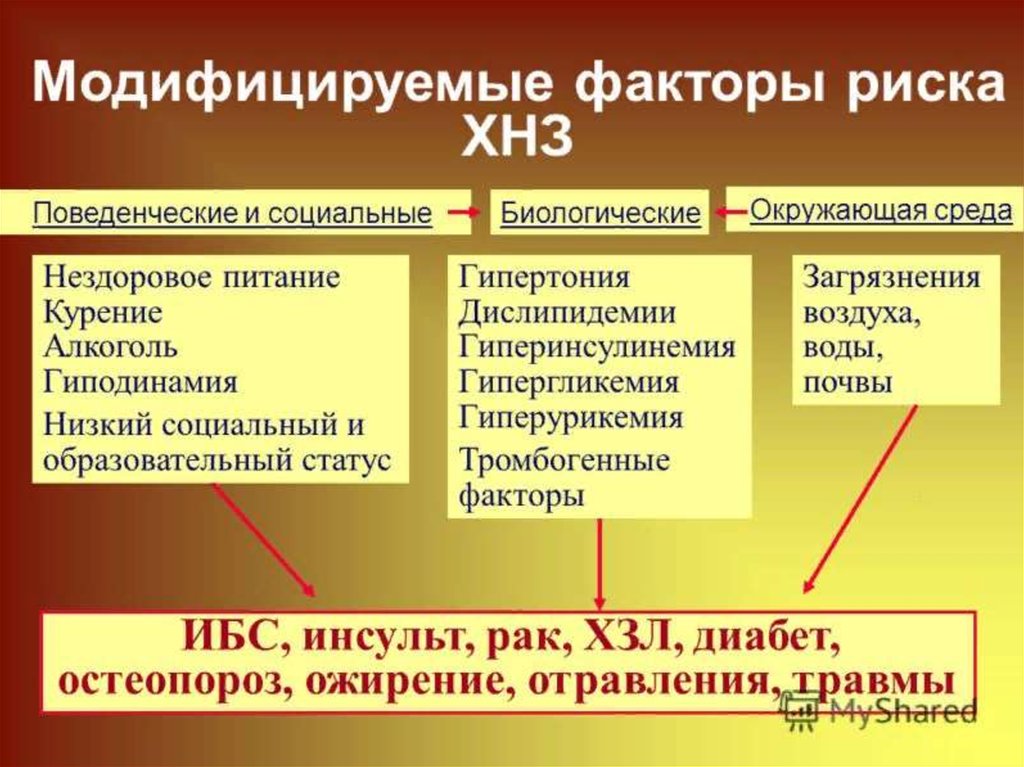 Модифицируемые факторы риска ХНЗ

Поведенческие и социальные

Биологические

Окружающая среда

Нездоровое питание
Курение
Алкоголь
Гиподинамия
Низкий социальный и образовательный статус

Гипертония
Дислипидемии
Гиперинсулинемия
Гипергликемия
Гиперурикемия
Тромбогенные факторы

Загрязнения воздуха, воды, почвы

ИБС, инсульт, рак, ХЗЛ, диабет, остеопороз, ожирение, отравления, травмы

MyShared